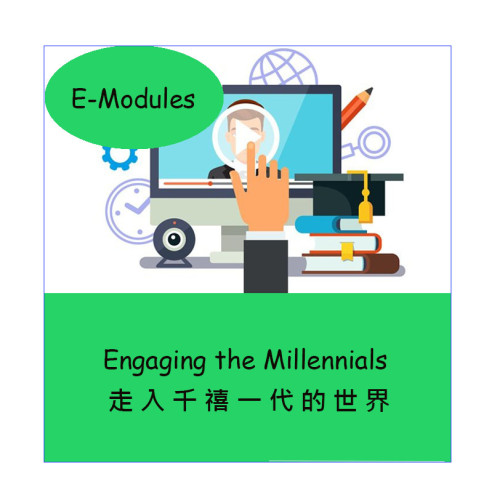 E-Modules

Engaging the Millennials
走入千禧一代的世界